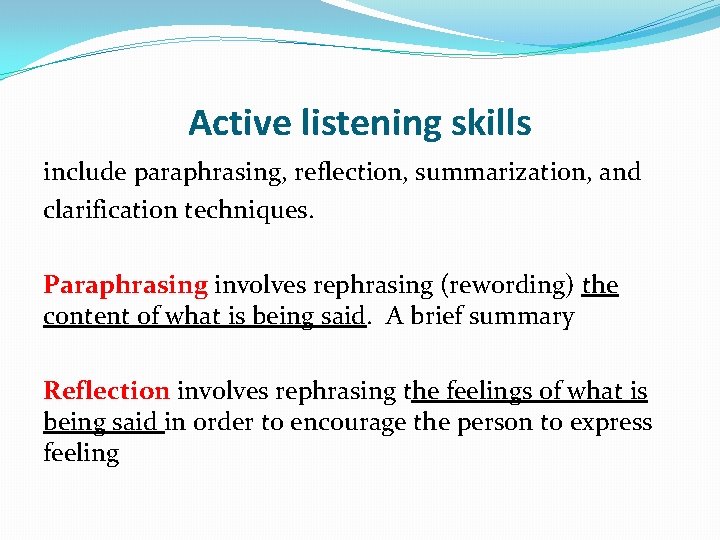 Active listening skills

include paraphrasing, reflection, summarization, and clarification techniques.

Paraphrasing involves rephrasing (rewording) the content of what is being said. A brief summary

Reflection involves rephrasing the feelings of what is being said in order to encourage the person to express feeling